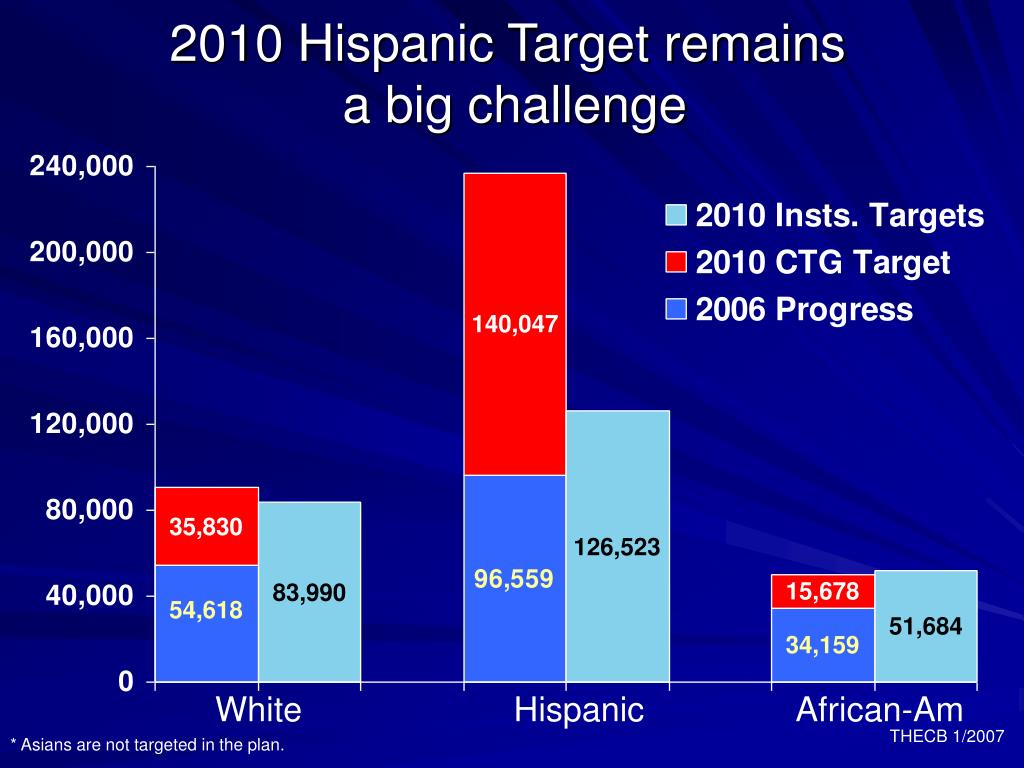 2010 Hispanic Target remains a big challenge

240,000
200,000
160,000
120,000
80,000
40,000
0

2010 Insts. Targets
2010 CTG Target
2006 Progress

35,830
54,618
83,990
140,047
96,559
126,523
15,678
34,159
51,684

White
Hispanic
African-Am

* Asians are not targeted in the plan.

THECB 1/2007